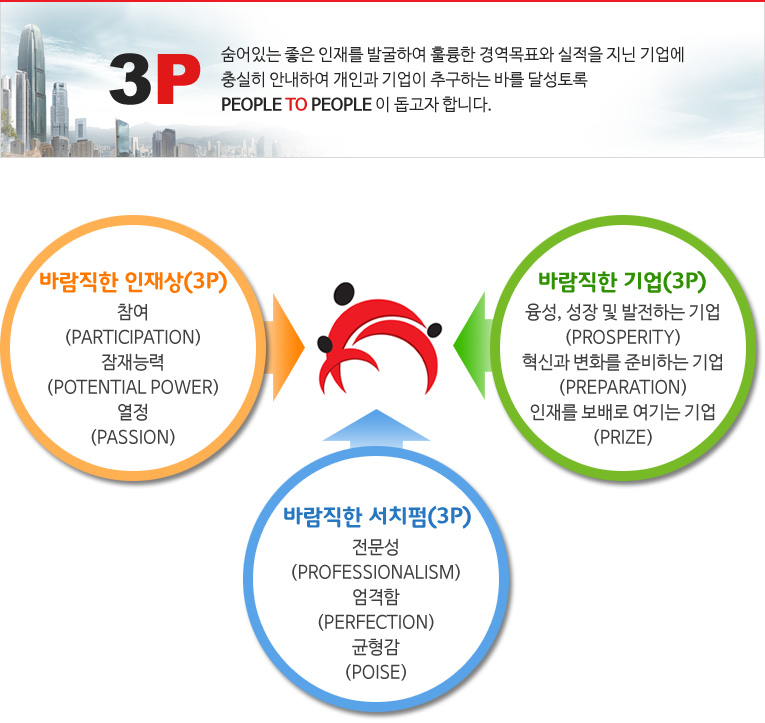 3P

숨어있는 좋은 인재를 발굴하여 훌륭한 경역목표와 실적을 지닌 기업에 충실히 안내하여 개인과 기업이 추구하는 바를 달성토록 PEOPLE TO PEOPLE 이 돕고자 합니다.

바람직한 인재상(3P)
참여
(PARTICIPATION)
잠재능력
(POTENTIAL POWER)
열정
(PASSION)

바람직한 기업(3P)
융성, 성장 및 발전하는 기업
(PROSPERITY)
혁신과 변화를 준비하는 기업
(PREPARATION)
인재를 보배로 여기는 기업
(PRIZE)

바람직한 서치펌(3P)
전문성
(PROFESSIONALISM)
엄격함
(PERFECTION)
균형감
(POISE)